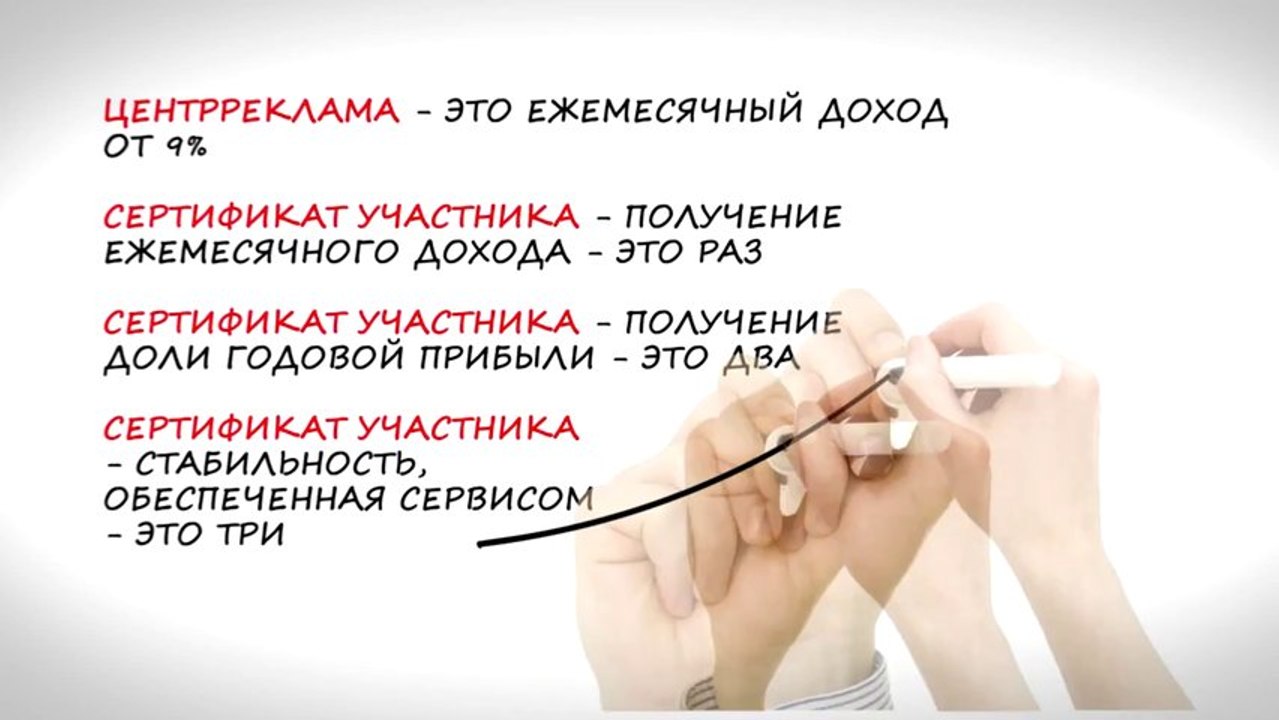 ЦЕНТРРЕКЛАМА - ЭТО ЕЖЕМЕСЯЧНЫЙ ДОХОД ОТ 9%

СЕРТИФИКАТ УЧАСТНИКА - ПОЛУЧЕНИЕ ЕЖЕМЕСЯЧНОГО ДОХОДА - ЭТО РАЗ

СЕРТИФИКАТ УЧАСТНИКА - ПОЛУЧЕНИЕ ДОЛИ ГОДОВОЙ ПРИБЫЛИ - ЭТО ДВА

СЕРТИФИКАТ УЧАСТНИКА - СТАБИЛЬНОСТЬ, ОБЕСПЕЧЕННАЯ СЕРВИСОМ - ЭТО ТРИ